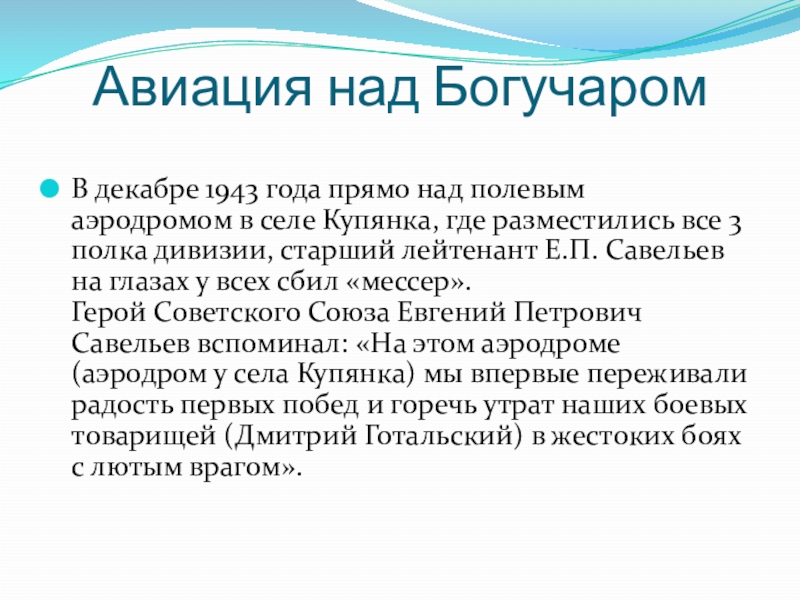 Авиация над Богучаром

В декабре 1943 года прямо над полевым аэродромом в селе Купянка, где разместились все 3 полка дивизии, старший лейтенант Е.П. Савельев на глазах у всех сбил «мессер».
Герой Советского Союза Евгений Петрович Савельев вспоминал: «На этом аэродроме (аэродром у села Купянка) мы впервые переживали радость первых побед и горечь утрат наших боевых товарищей (Дмитрий Готальский) в жестоких боях с лютым врагом».